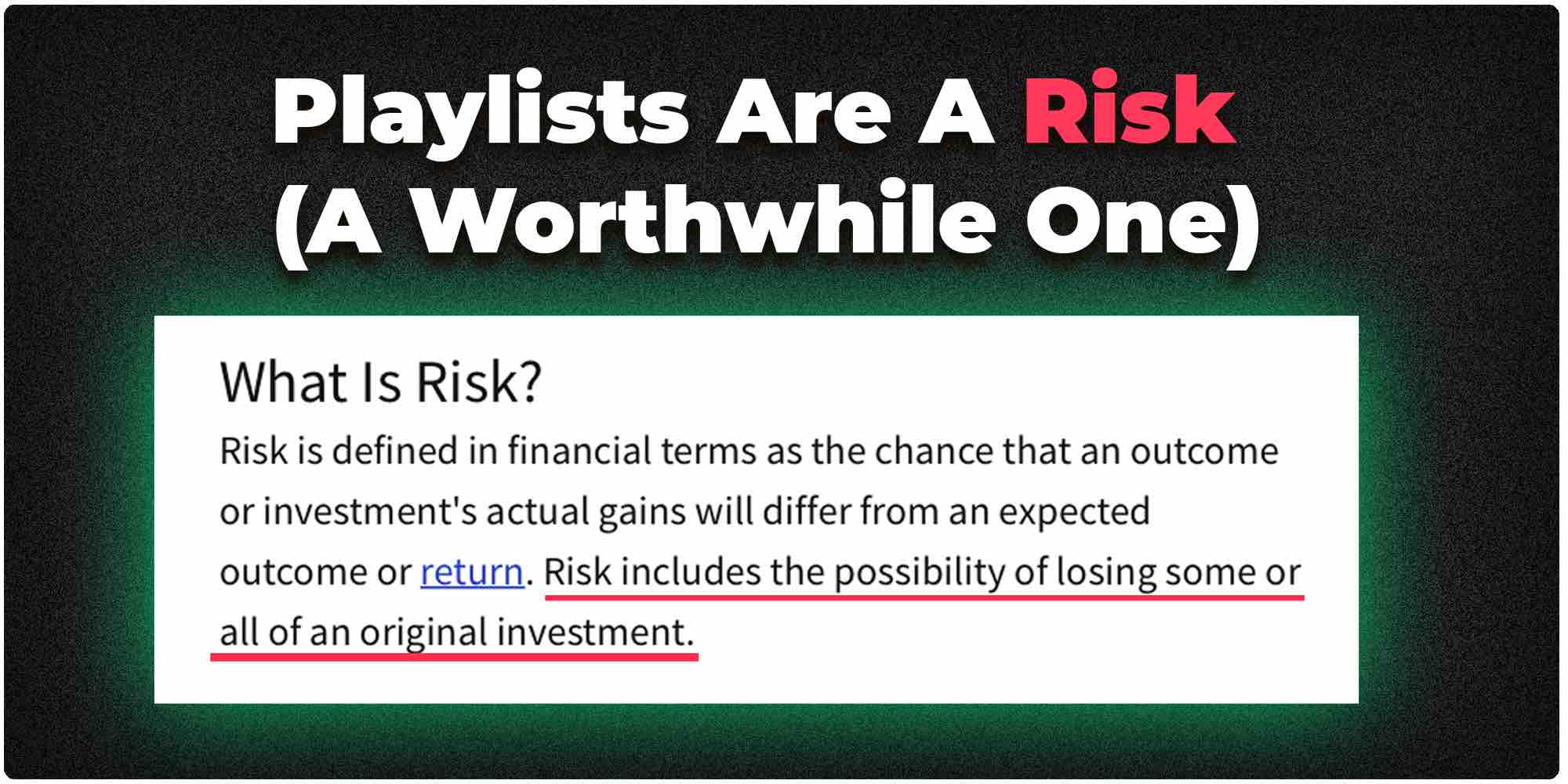 Playlists Are A Risk (A Worthwhile One)

What Is Risk?

Risk is defined in financial terms as the chance that an outcome or investment's actual gains will differ from an expected outcome or return. Risk includes the possibility of losing some or all of an original investment.